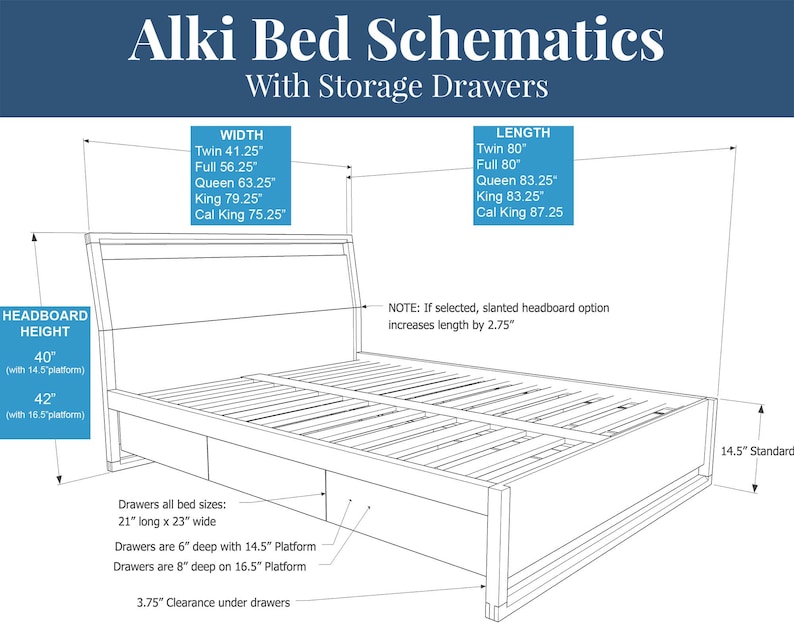 Alki Bed Schematics
With Storage Drawers

WIDTH
Twin 41.25”
Full 56.25”
Queen 63.25”
King 79.25”
Cal King 75.25”

LENGTH
Twin 80”
Full 80”
Queen 83.25“
King 83.25”
Cal King 87.25

HEADBOARD HEIGHT
40”
(with 14.5”platform)
42”
(with 16.5”platform)

NOTE: If selected, slanted headboard option increases length by 2.75”

14.5” Standard

Drawers all bed sizes:
21” long x 23” wide

Drawers are 6” deep with 14.5” Platform

Drawers are 8” deep on 16.5” Platform

3.75” Clearance under drawers